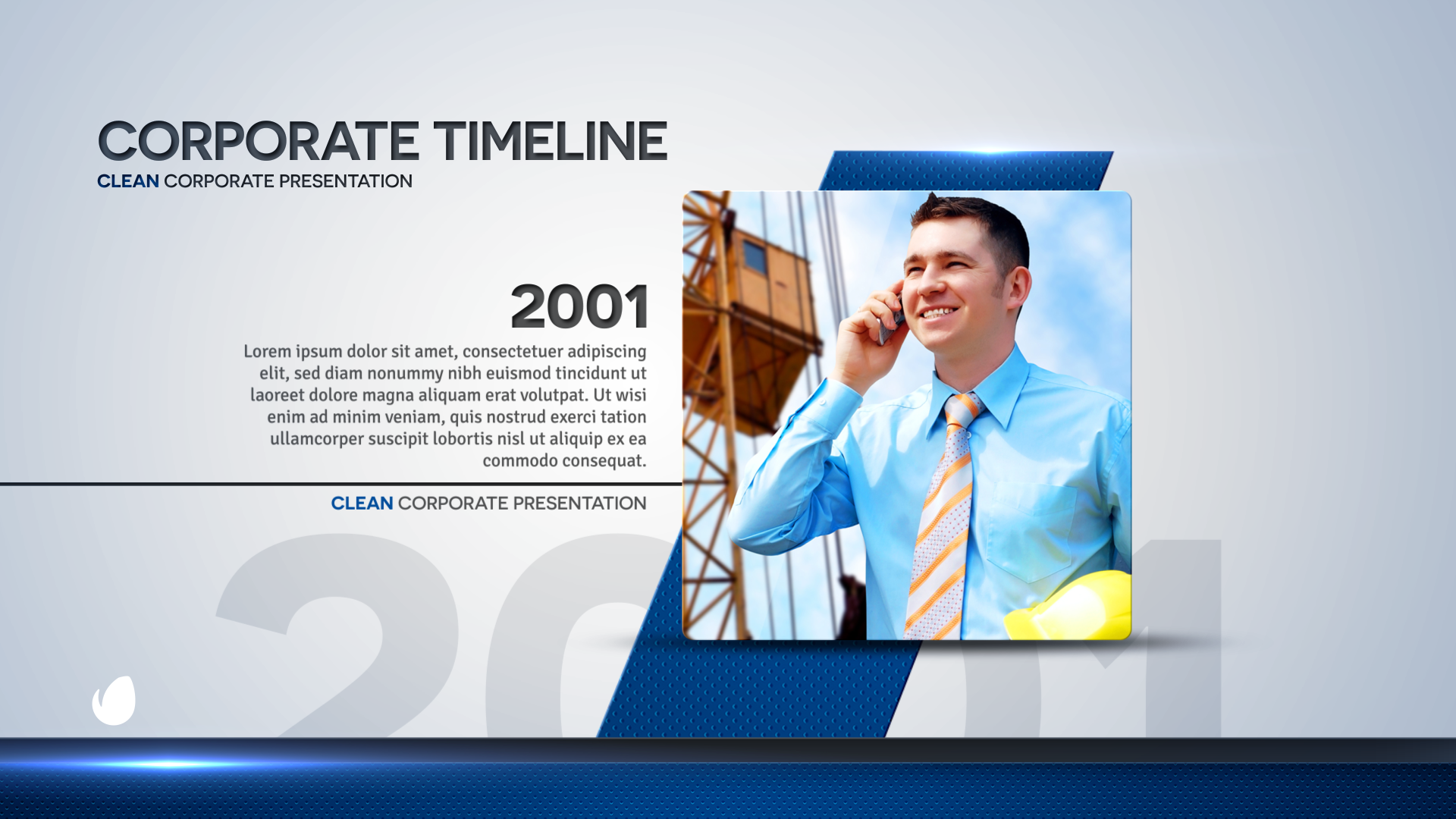 CORPORATE TIMELINE
CLEAN CORPORATE PRESENTATION

2001

Lorem ipsum dolor sit amet, consectetuer adipiscing elit, sed diam nonummy nibh euismod tincidunt ut laoreet dolore magna aliquam erat volutpat. Ut wisi enim ad minim veniam, quis nostrud exerci tation ullamcorper suscipit lobortis nisl ut aliquip ex ea commodo consequat.

CLEAN CORPORATE PRESENTATION

2001